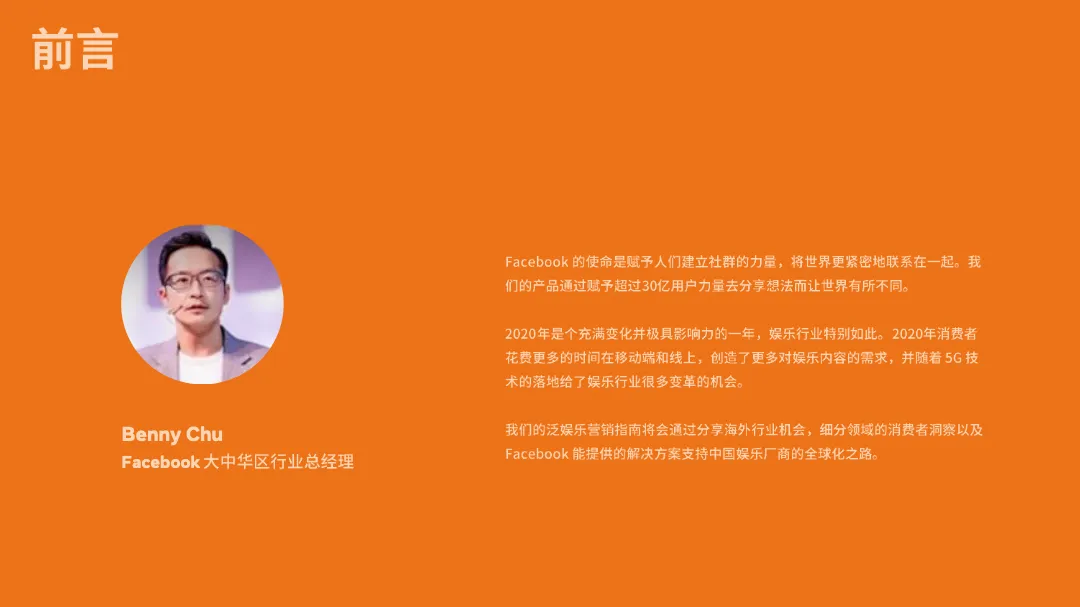 前言

Benny Chu
Facebook 大中华区行业总经理

Facebook 的使命是赋予人们建立社群的力量，将世界更紧密地联系在一起。我们的产品通过赋予超过30亿用户力量去分享想法而让世界有所不同。

2020年是个充满变化并极具影响力的一年，娱乐行业特别如此。2020年消费者花费更多的时间在移动端和线上，创造了更多对娱乐内容的需求，并随着 5G 技术的落地给了娱乐行业很多变革的机会。

我们的泛娱乐营销指南将会通过分享海外行业机会，细分领域的消费者洞察以及 Facebook 能提供的解决方案支持中国娱乐厂商的全球化之路。